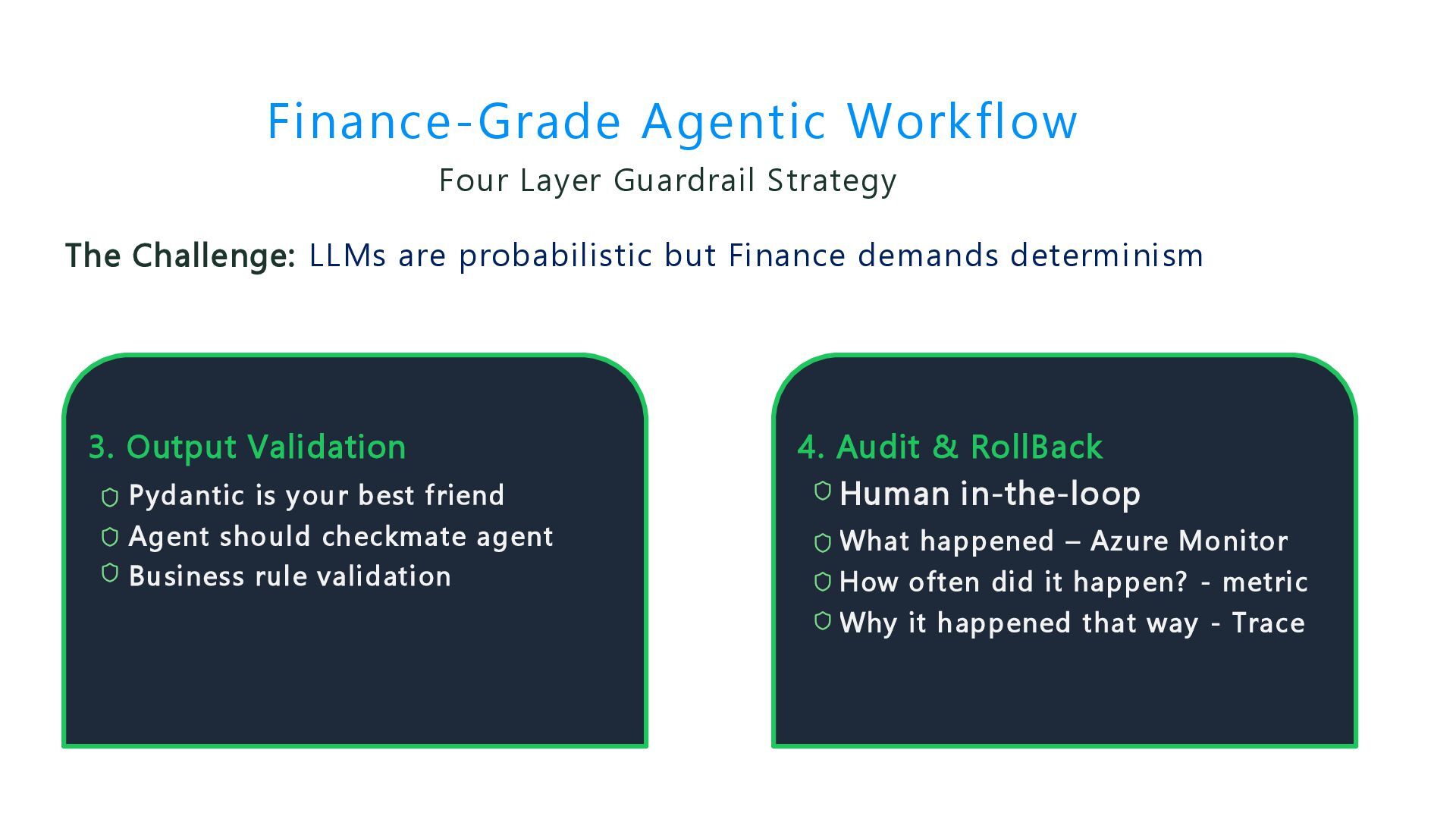 Finance-Grade Agentic Workflow

Four Layer Guardrail Strategy

The Challenge: LLMs are probabilistic but Finance demands determinism

3. Output Validation

Pydantic is your best friend

Agent should checkmate agent

Business rule validation

4. Audit & RollBack

Human in-the-loop

What happened – Azure Monitor

How often did it happen? - metric

Why it happened that way - Trace